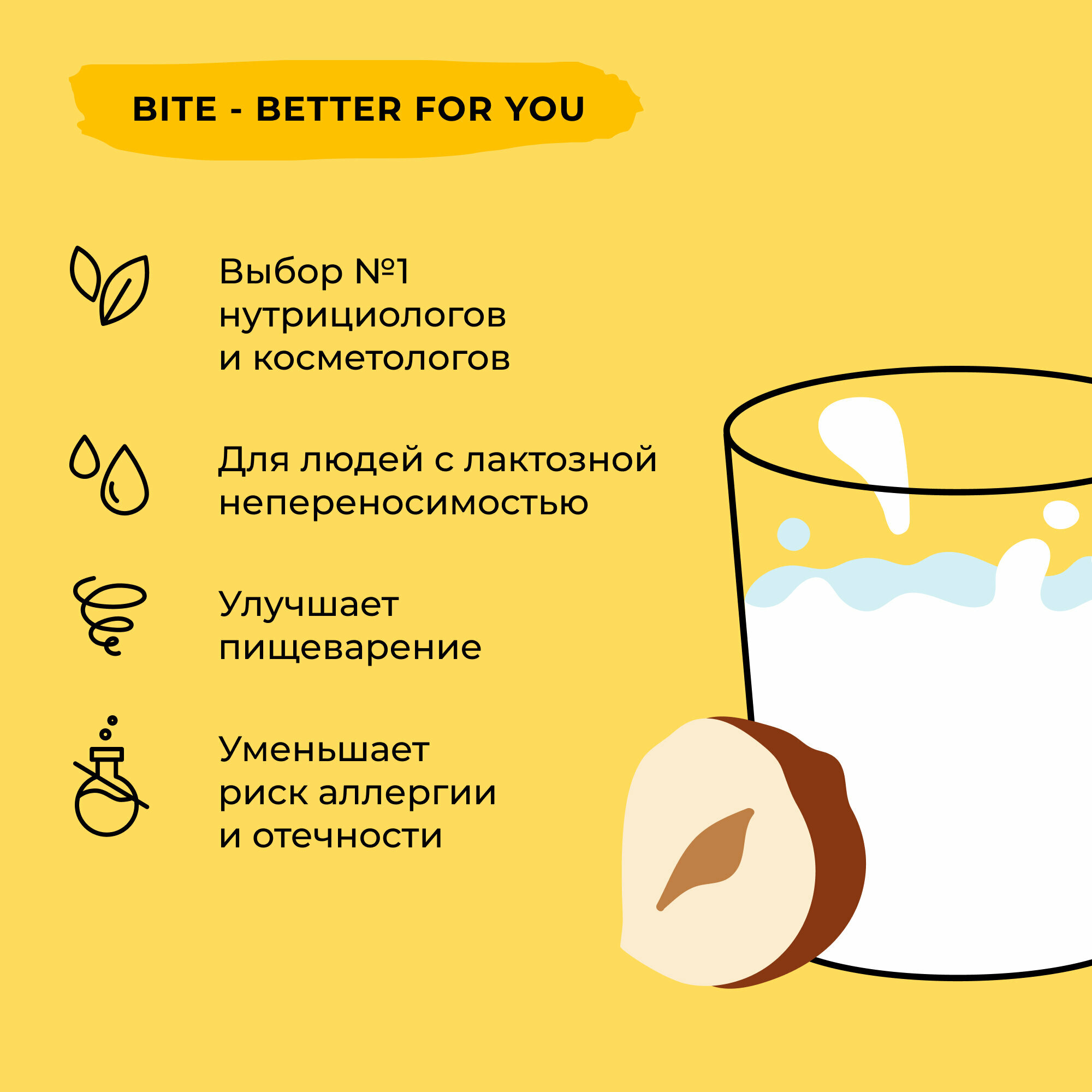 BITE - BETTER FOR YOU

Выбор №1 нутрициологов и косметологов

Для людей с лактозной непереносимостью

Улучшает пищеварение

Уменьшает риск аллергии и отечности